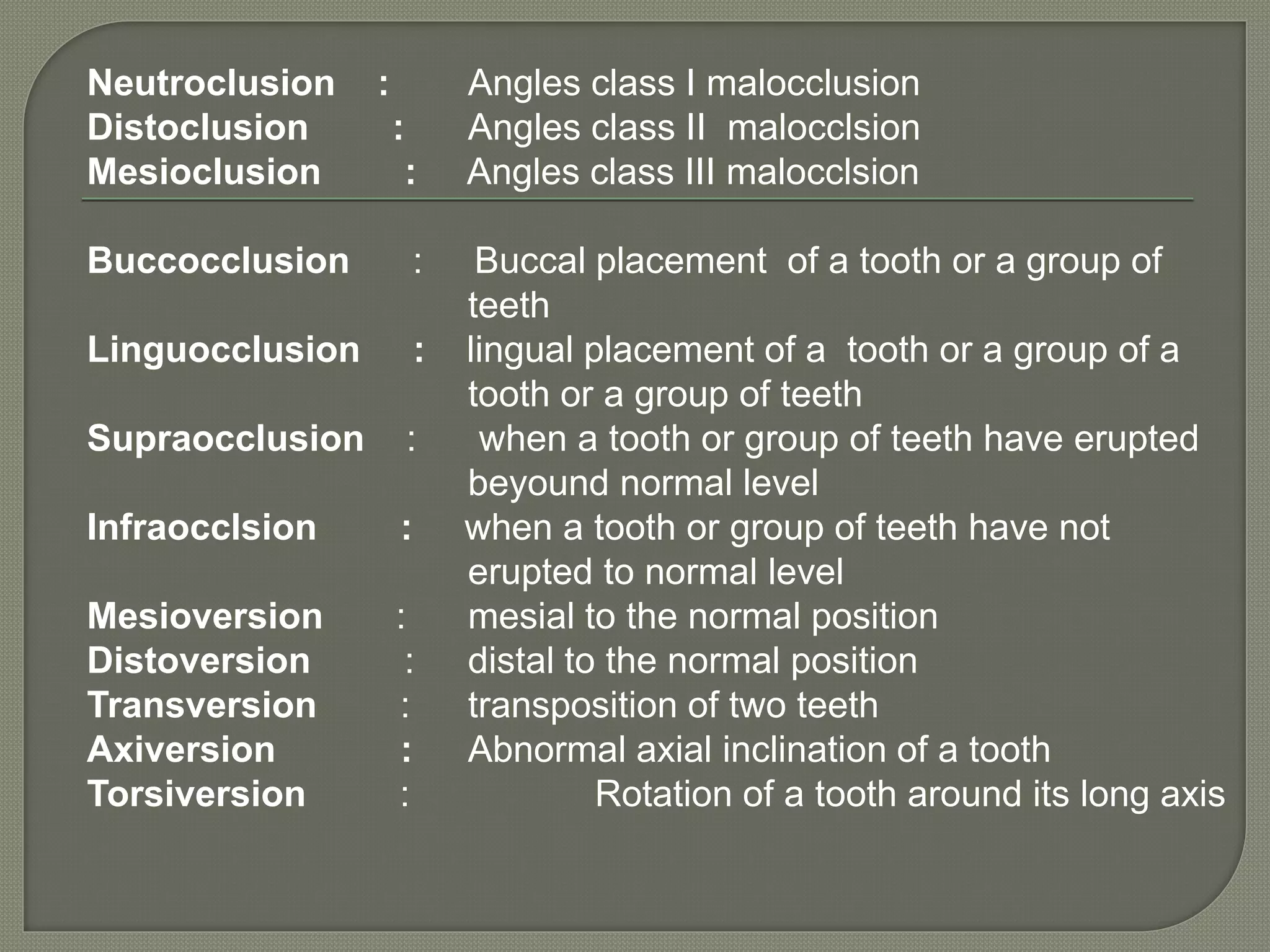 Neutroclusion : Angles class I malocclusion
Distoclusion : Angles class II malocclsion
Mesioclusion : Angles class III malocclsion

Buccocclusion : Buccal placement of a tooth or a group of teeth
Linguocclusion : lingual placement of a tooth or a group of a tooth or a group of teeth
Supraocclusion : when a tooth or group of teeth have erupted beyound normal level
Infraocclsion : when a tooth or group of teeth have not erupted to normal level
Mesioversion : mesial to the normal position
Distoversion : distal to the normal position
Transversion : transposition of two teeth
Axiversion : Abnormal axial inclination of a tooth
Torsiversion : Rotation of a tooth around its long axis